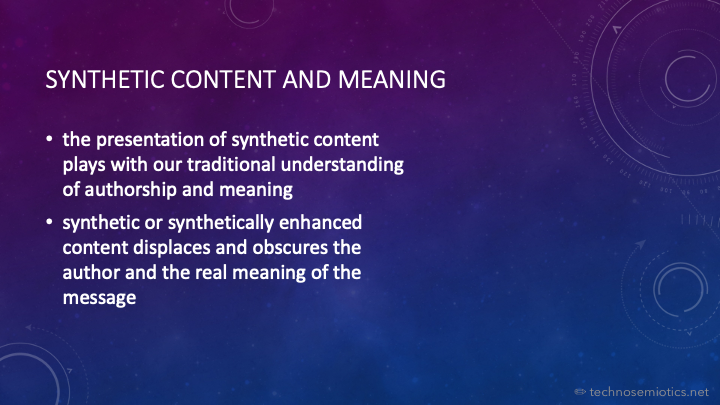 SYNTHETIC CONTENT AND MEANING

• the presentation of synthetic content plays with our traditional understanding of authorship and meaning

• synthetic or synthetically enhanced content displaces and obscures the author and the real meaning of the message

technosemiotics.net